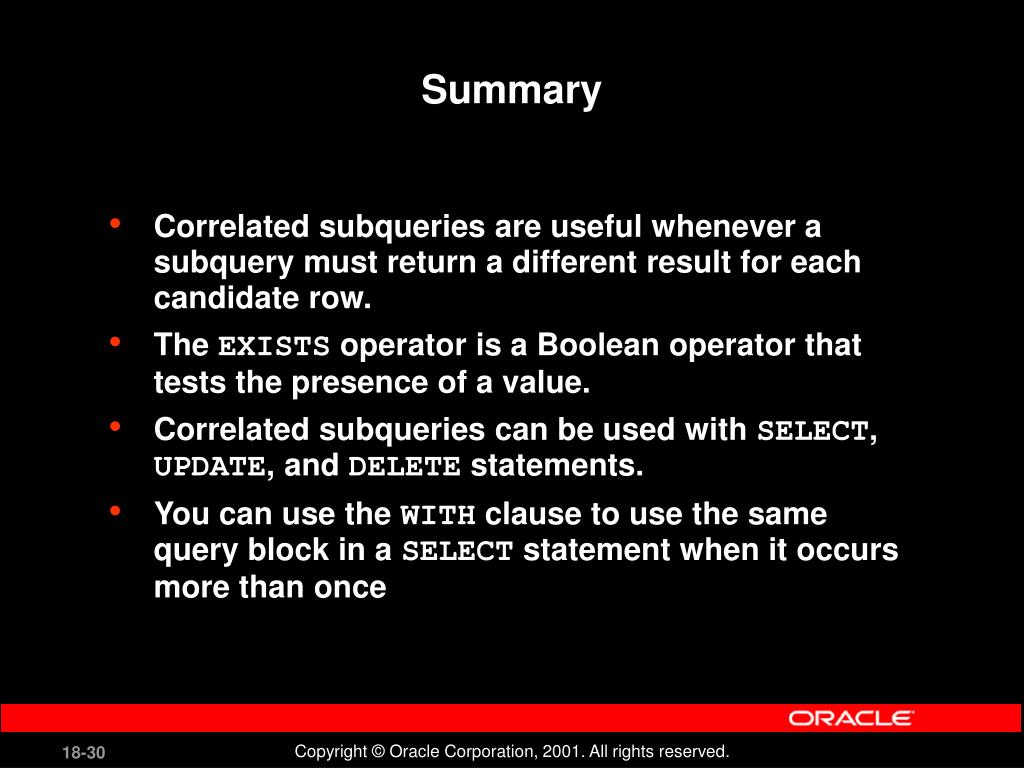 Summary

• Correlated subqueries are useful whenever a subquery must return a different result for each candidate row.

• The EXISTS operator is a Boolean operator that tests the presence of a value.

• Correlated subqueries can be used with SELECT, UPDATE, and DELETE statements.

• You can use the WITH clause to use the same query block in a SELECT statement when it occurs more than once

ORACLE

18-30

Copyright © Oracle Corporation, 2001. All rights reserved.